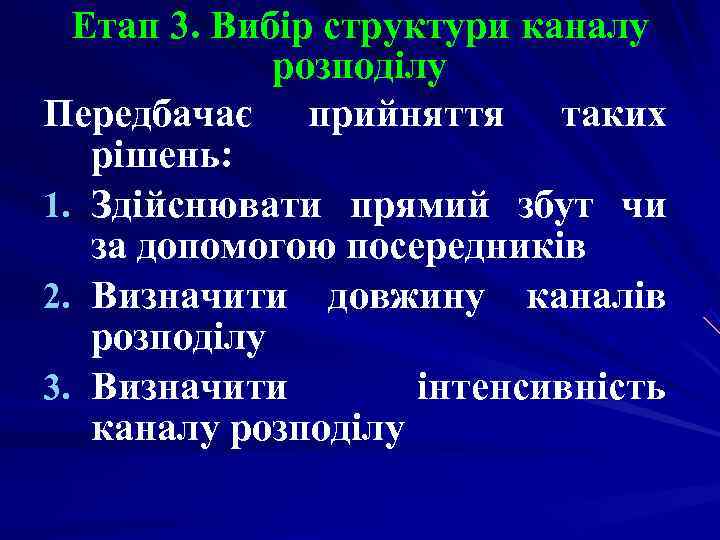 Етап 3. Вибір структури каналу розподілу

Передбачає прийняття таких рішень:

1. Здійснювати прямий збут чи за допомогою посередників
2. Визначити довжину каналів розподілу
3. Визначити інтенсивність каналу розподілу